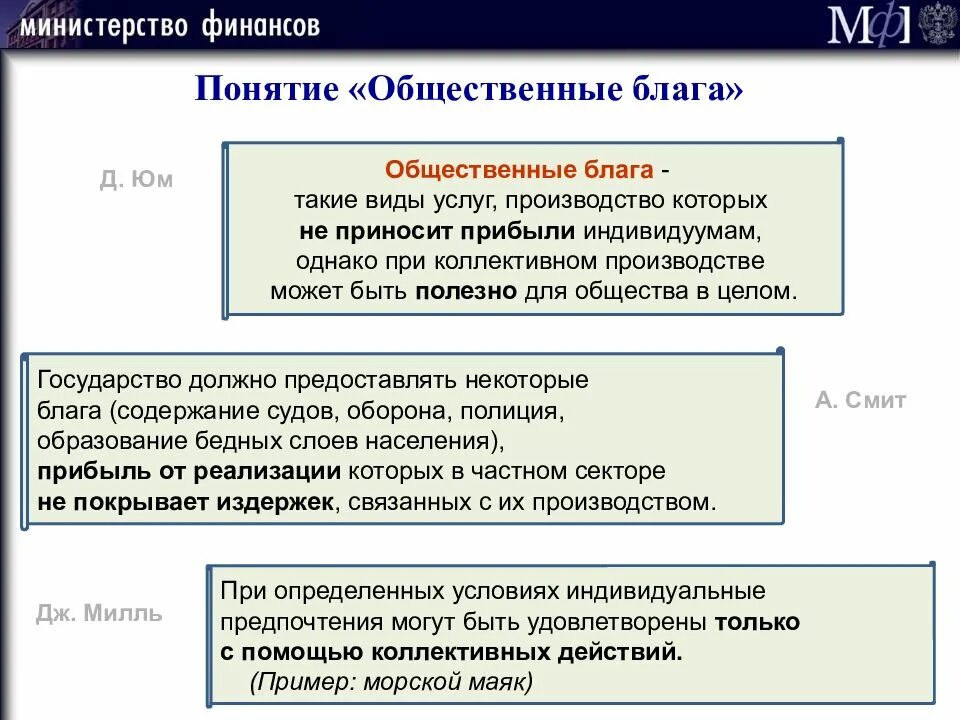 министерство финансов

МФ

Понятие «Общественные блага»

Д. Юм

Общественные блага - такие виды услуг, производство которых не приносит прибыли индивидуумам, однако при коллективном производстве может быть полезно для общества в целом.

Государство должно предоставлять некоторые блага (содержание судов, оборона, полиция, образование бедных слоев населения), прибыль от реализации которых в частном секторе не покрывает издержек, связанных с их производством.

А. Смит

Дж. Милль

При определенных условиях индивидуальные предпочтения могут быть удовлетворены только с помощью коллективных действий.
(Пример: морской маяк)